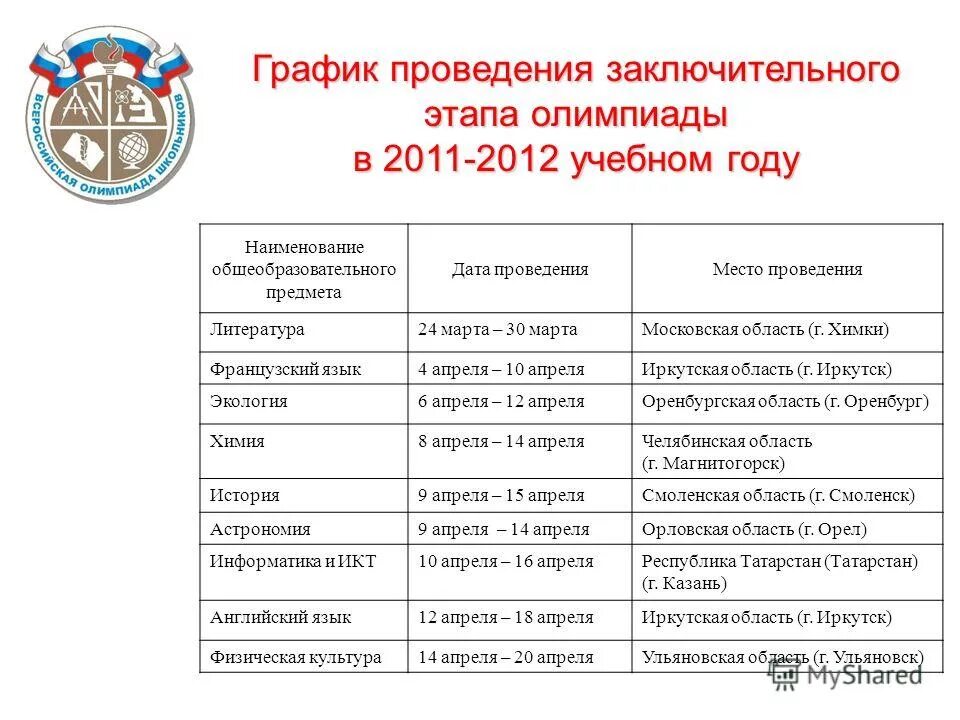 ВСЕРОССИЙСКАЯ ОЛИМПИАДА ШКОЛЬНИКОВ

График проведения заключительного этапа олимпиады в 2011-2012 учебном году

| Наименование общеобразовательного предмета | Дата проведения | Место проведения |
|---|---|---|
| Литература | 24 марта – 30 марта | Московская область (г. Химки) |
| Французский язык | 4 апреля – 10 апреля | Иркутская область (г. Иркутск) |
| Экология | 6 апреля – 12 апреля | Оренбургская область (г. Оренбург) |
| Химия | 8 апреля – 14 апреля | Челябинская область (г. Магнитогорск) |
| История | 9 апреля – 15 апреля | Смоленская область (г. Смоленск) |
| Астрономия | 9 апреля – 14 апреля | Орловская область (г. Орел) |
| Информатика и ИКТ | 10 апреля – 16 апреля | Республика Татарстан (Татарстан) (г. Казань) |
| Английский язык | 12 апреля – 18 апреля | Иркутская область (г. Иркутск) |
| Физическая культура | 14 апреля – 20 апреля | Ульяновская область (г. Ульяновск) |

MyShared